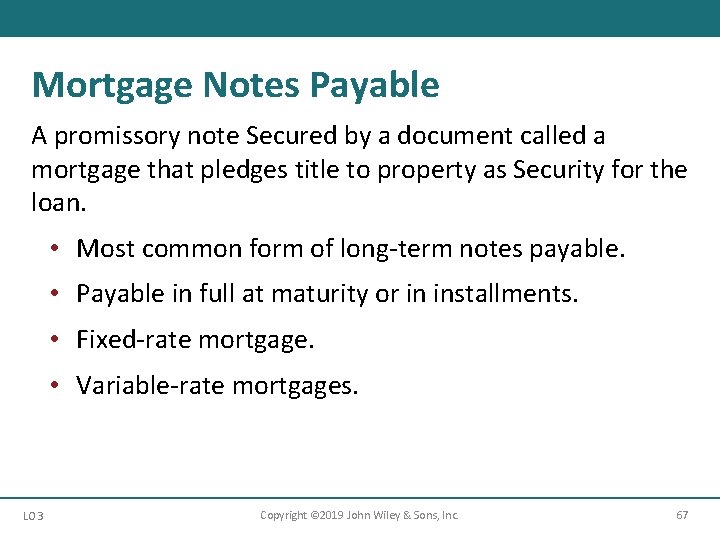 Mortgage Notes Payable

A promissory note Secured by a document called a mortgage that pledges title to property as Security for the loan.

• Most common form of long-term notes payable.
• Payable in full at maturity or in installments.
• Fixed-rate mortgage.
• Variable-rate mortgages.

LO 3

Copyright ©2019 John Wiley & Sons, Inc.

67